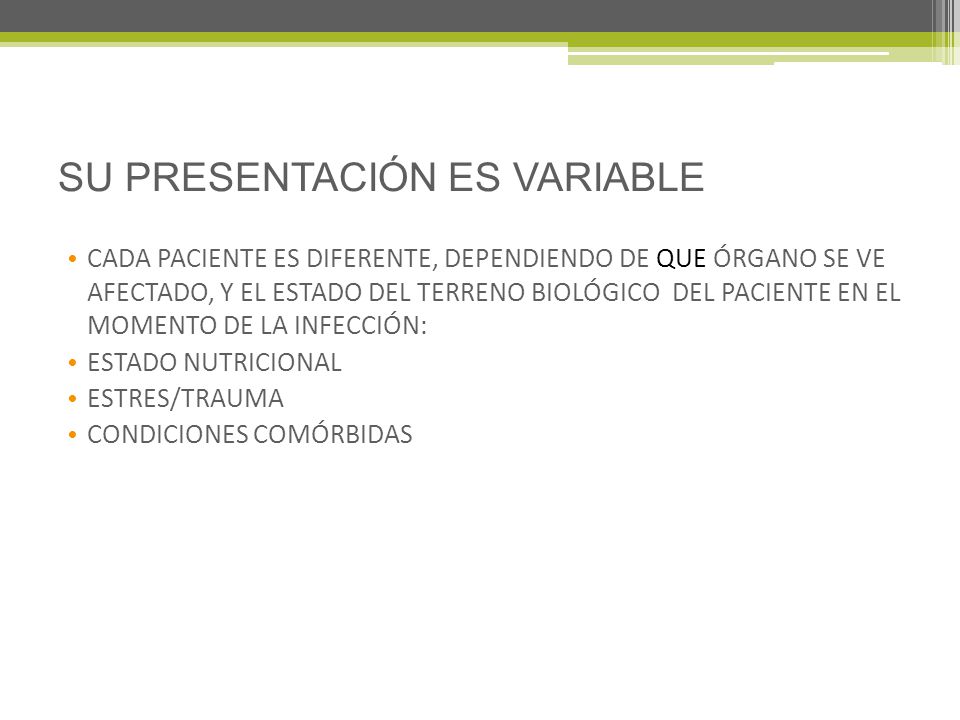 SU PRESENTACIÓN ES VARIABLE

• CADA PACIENTE ES DIFERENTE, DEPENDIENDO DE QUE ÓRGANO SE VE AFECTADO, Y EL ESTADO DEL TERRENO BIOLÓGICO DEL PACIENTE EN EL MOMENTO DE LA INFECCIÓN:
• ESTADO NUTRICIONAL
• ESTRES/TRAUMA
• CONDICIONES COMÓRBIDAS